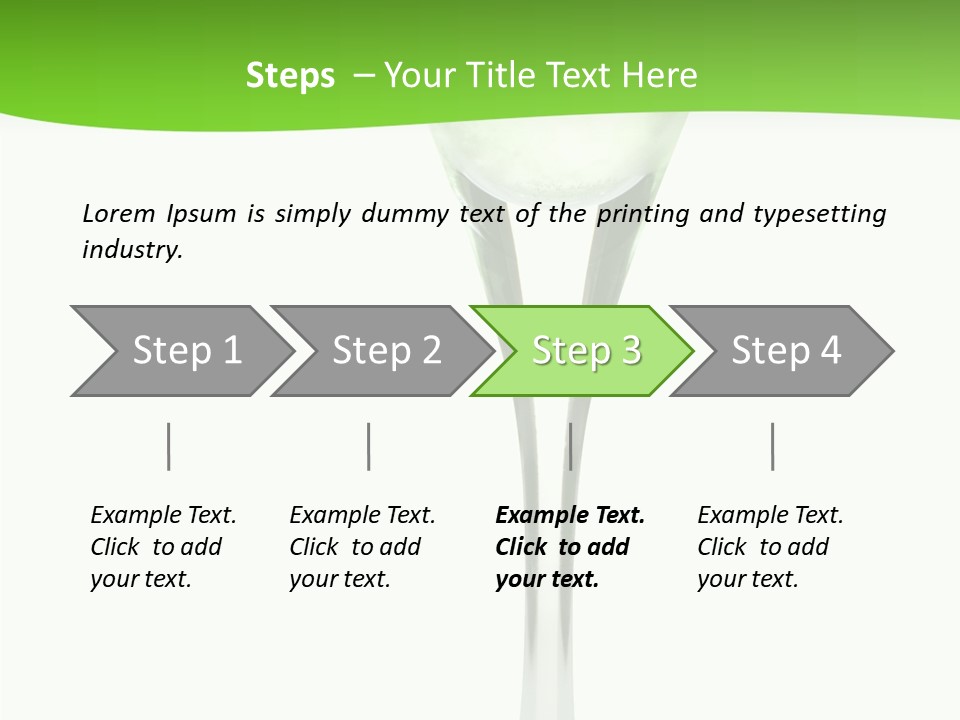 Steps – Your Title Text Here

Lorem Ipsum is simply dummy text of the printing and typesetting industry.

Step 1

Step 2

Step 3

Step 4

Example Text. Click to add your text.

Example Text. Click to add your text.

Example Text. Click to add your text.

Example Text. Click to add your text.